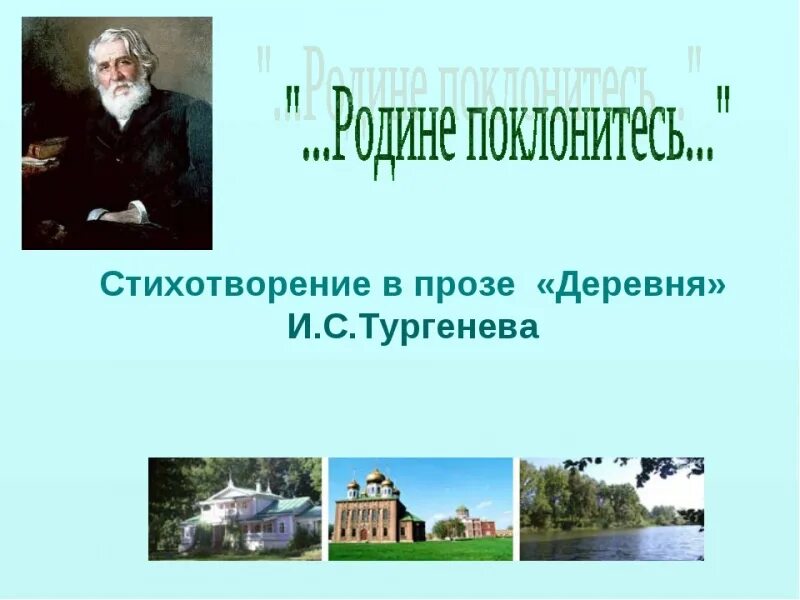 "...Родине поклонитесь..."

Стихотворение в прозе «Деревня» И.С.Тургенева